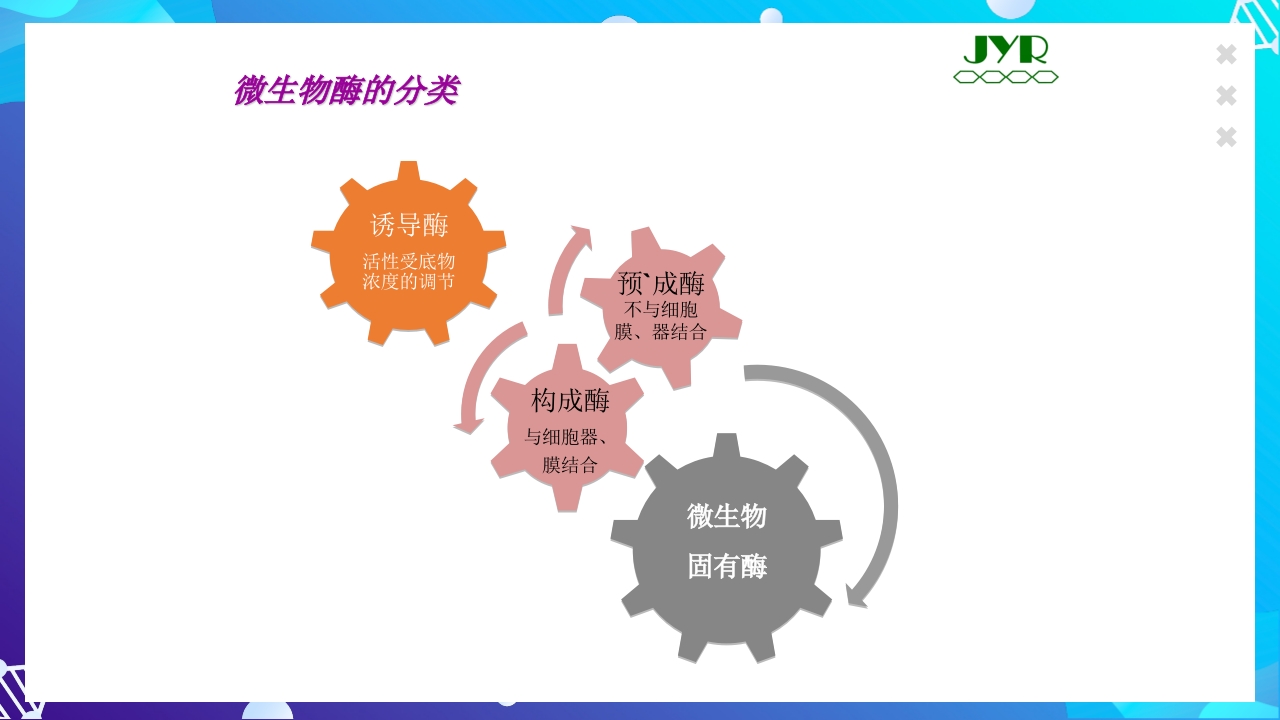 微生物酶的分类

JYR

诱导酶
活性受底物浓度的调节

预`成酶
不与细胞膜、器结合

构成酶
与细胞器、膜结合

微生物
固有酶